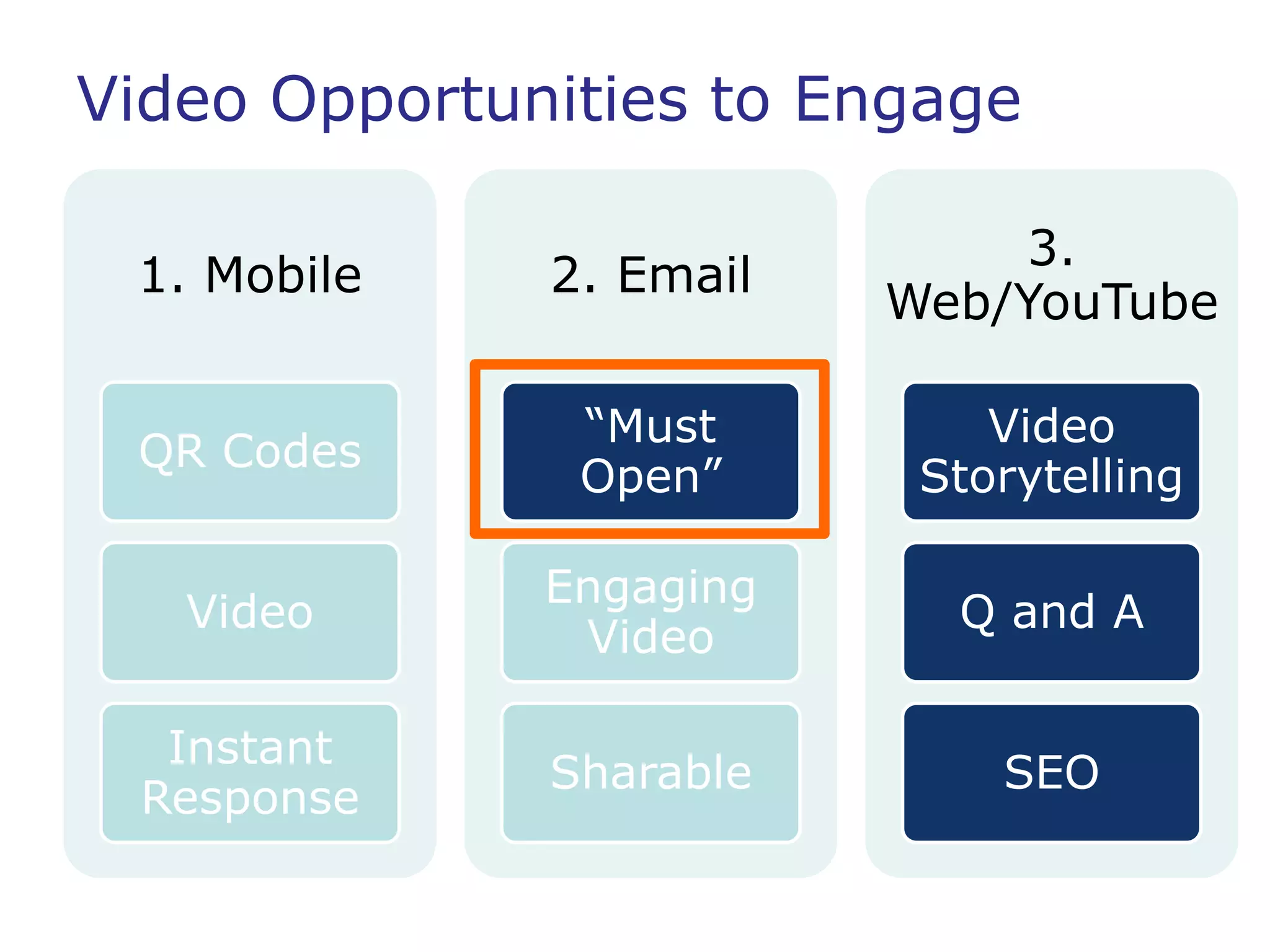 Video Opportunities to Engage

1. Mobile

QR Codes

Video

Instant Response

2. Email

“Must Open”

Engaging Video

Sharable

3. Web/YouTube

Video Storytelling

Q and A

SEO